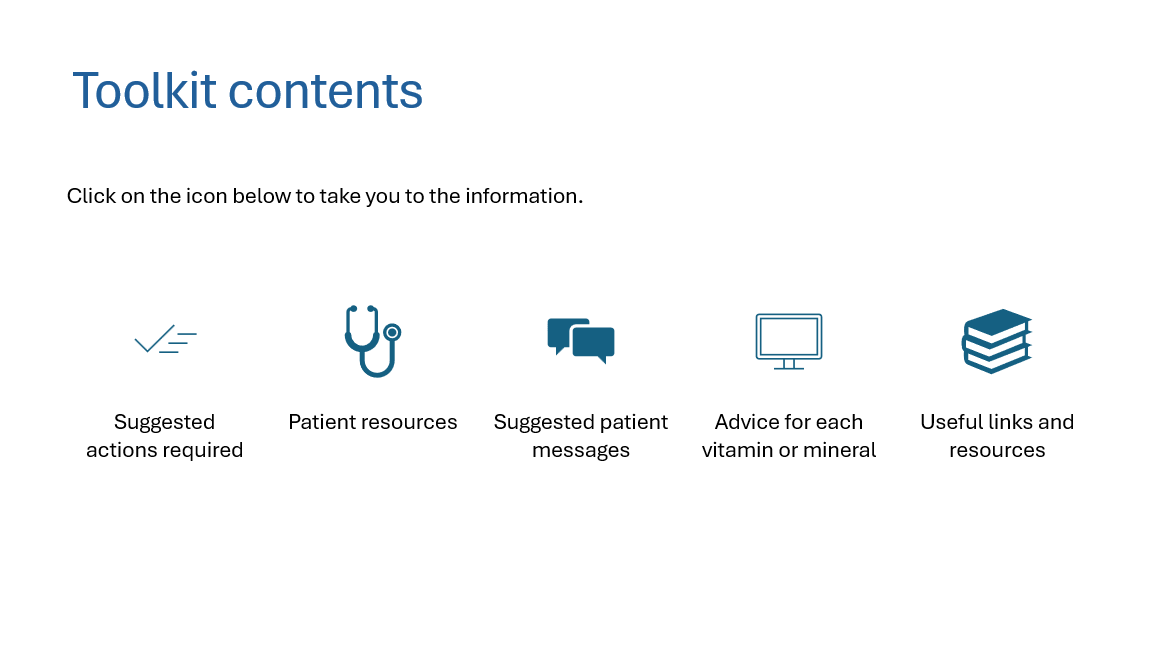 Toolkit contents

Click on the icon below to take you to the information.

Suggested actions required

Patient resources

Suggested patient messages

Advice for each vitamin or mineral

Useful links and resources